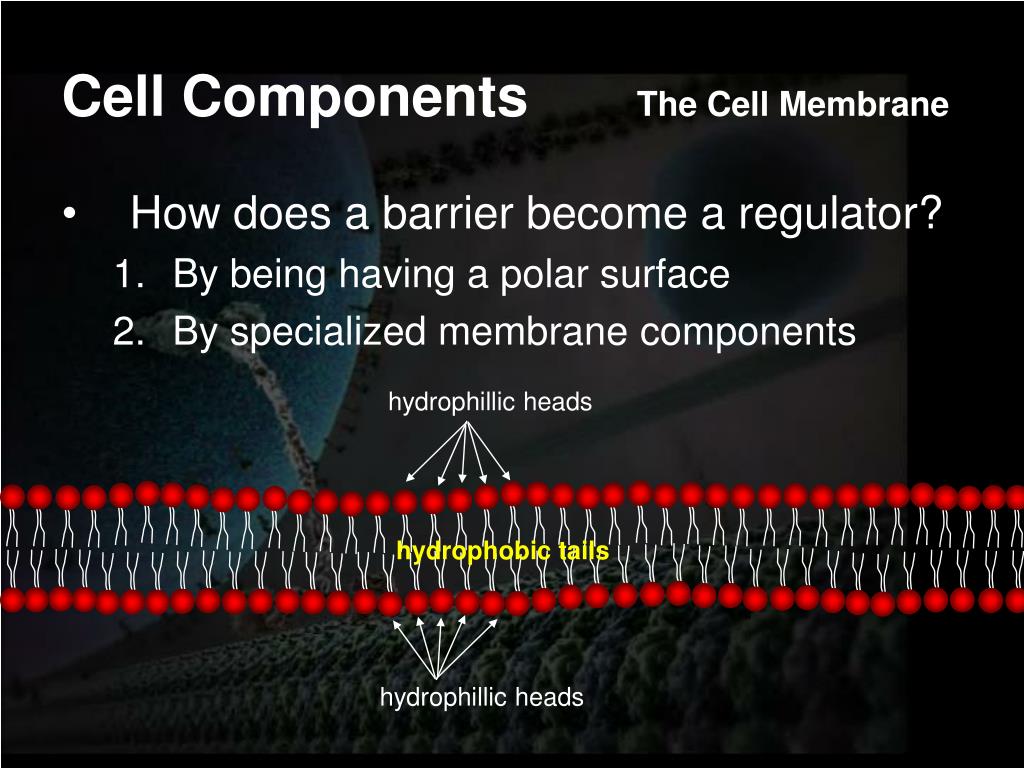 Cell Components The Cell Membrane

• How does a barrier become a regulator?

1. By being having a polar surface
2. By specialized membrane components

hydrophillic heads

hydrophobic tails

hydrophillic heads